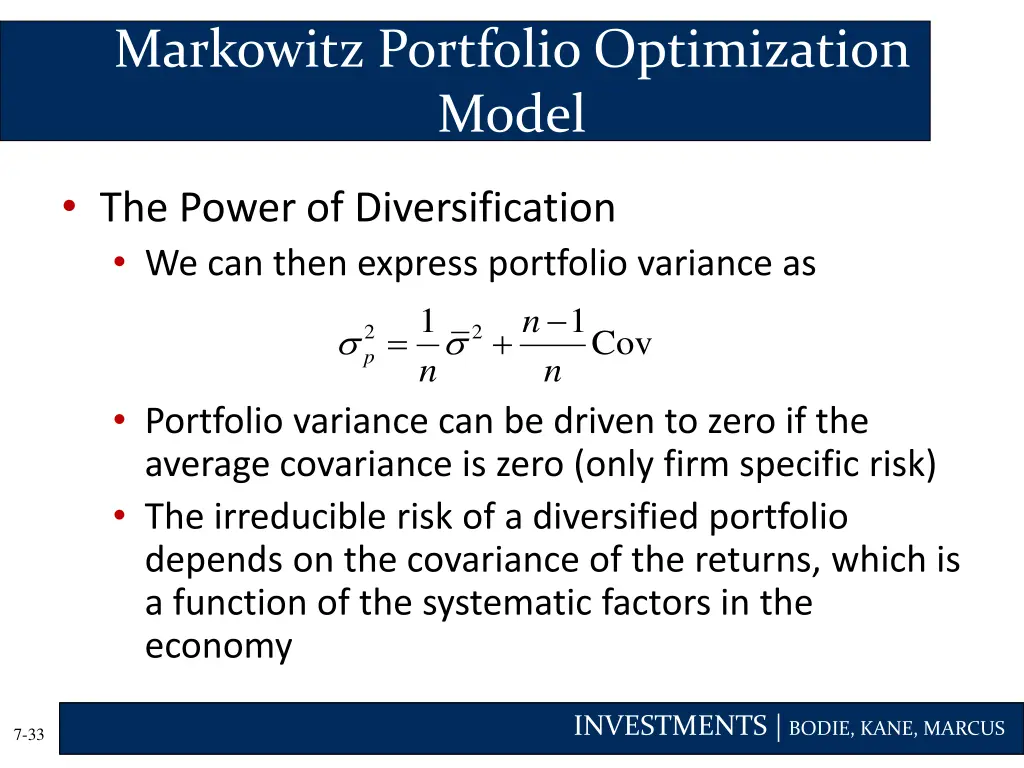 Markowitz Portfolio Optimization Model

• The Power of Diversification
  • We can then express portfolio variance as

$\sigma_p^2 = \frac{1}{n}\bar{\sigma}^2 + \frac{n-1}{n}\text{Cov}$

  • Portfolio variance can be driven to zero if the average covariance is zero (only firm specific risk)
  • The irreducible risk of a diversified portfolio depends on the covariance of the returns, which is a function of the systematic factors in the economy

7-33

INVESTMENTS | BODIE, KANE, MARCUS